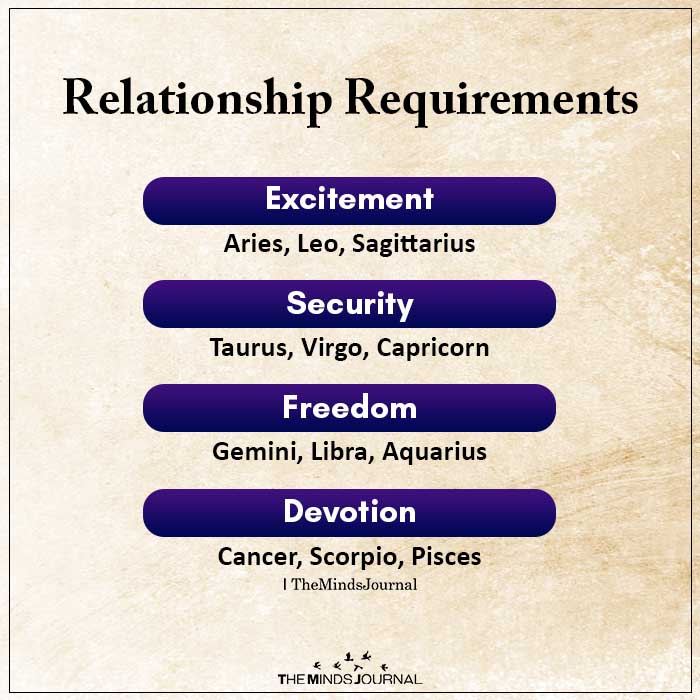 Relationship Requirements

Excitement

Aries, Leo, Sagittarius

Security

Taurus, Virgo, Capricorn

Freedom

Gemini, Libra, Aquarius

Devotion

Cancer, Scorpio, Pisces

| TheMindsJournal

THE MINDS JOURNAL